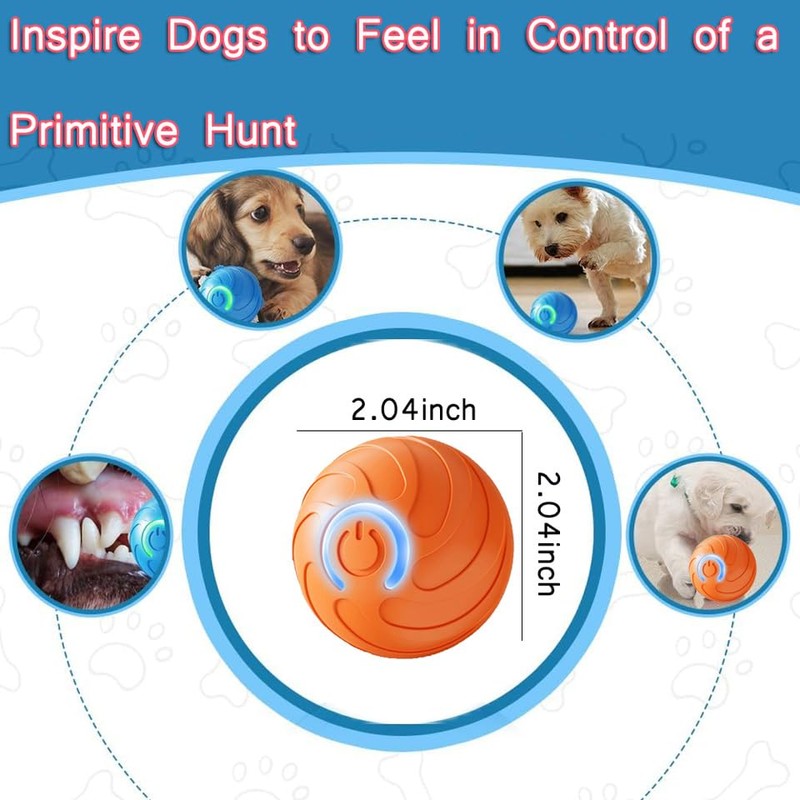 Inspire Dogs to Feel in Control of a Primitive Hunt

2.04inch

2.04inch